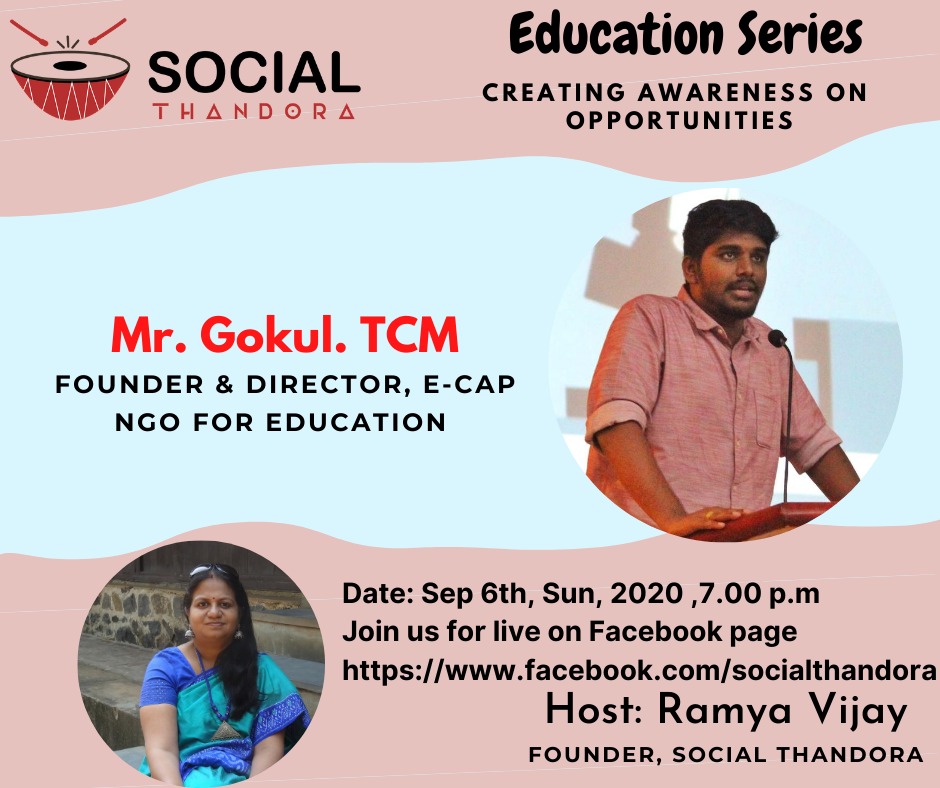 SOCIAL
THANDORA

Education Series
CREATING AWARENESS ON OPPORTUNITIES

Mr. Gokul. TCM
FOUNDER & DIRECTOR, E-CAP
NGO FOR EDUCATION

Date: Sep 6th, Sun, 2020 ,7.00 p.m
Join us for live on Facebook page
https://www.facebook.com/socialthandora
Host: Ramya Vijay
FOUNDER, SOCIAL THANDORA